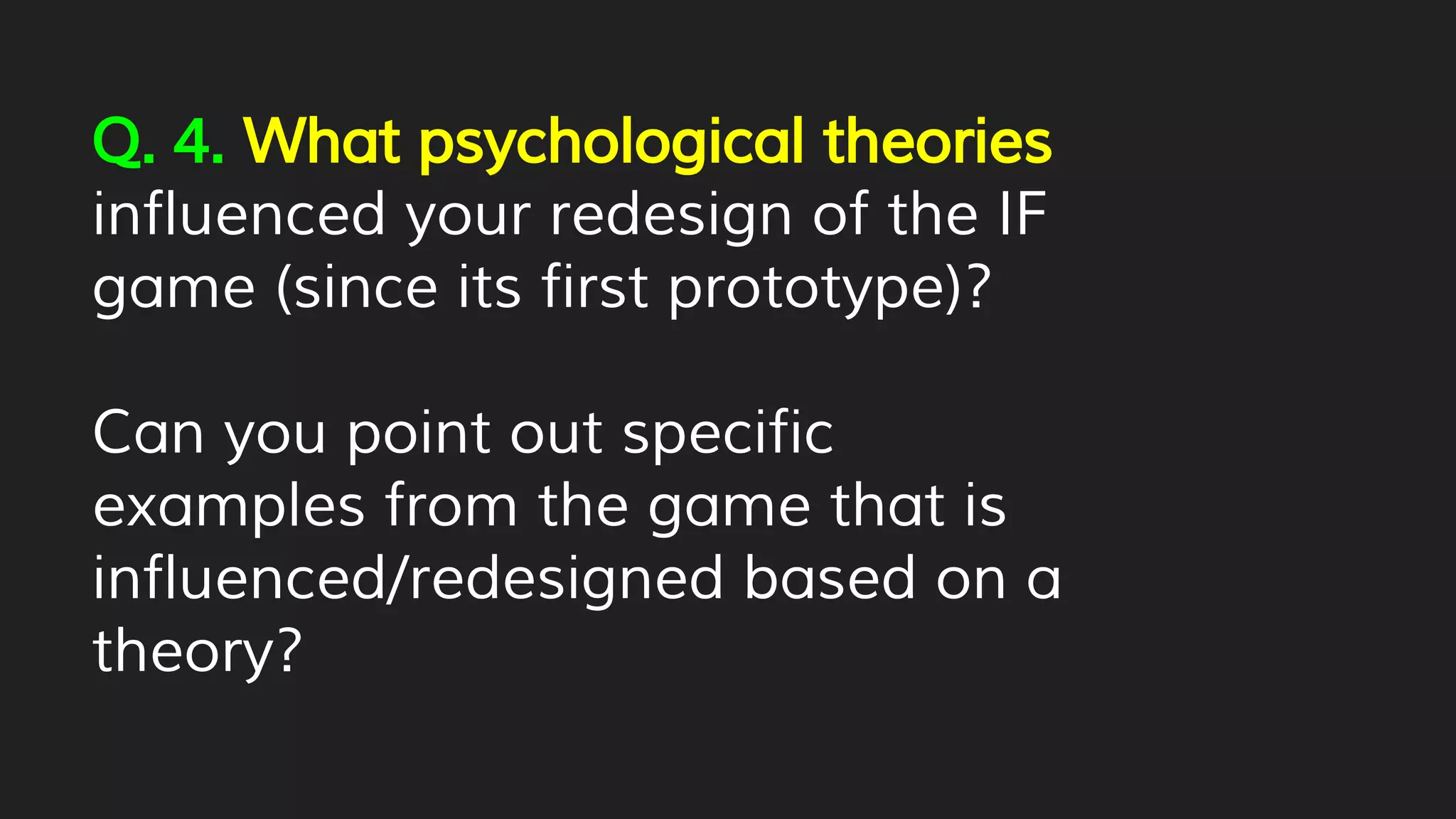 Q. 4. What psychological theories influenced your redesign of the IF game (since its first prototype)?

Can you point out specific examples from the game that is influenced/redesigned based on a theory?